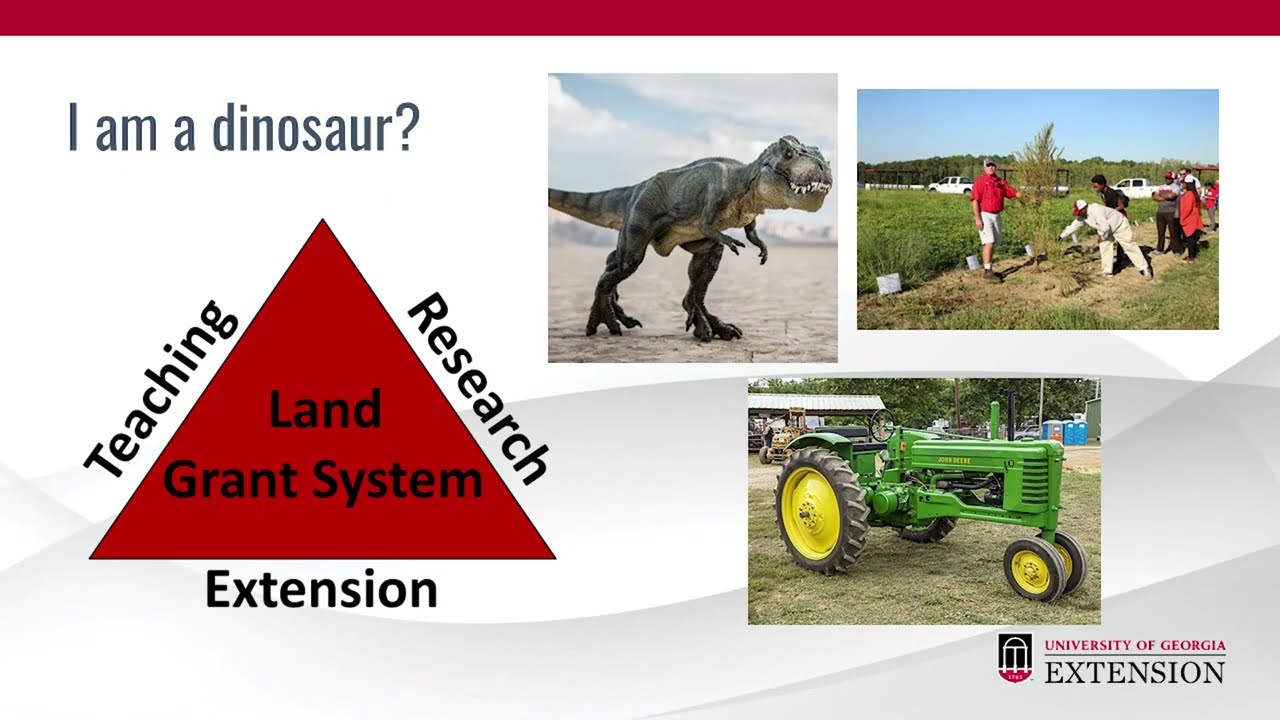 I am a dinosaur?

Teaching

Research

Land Grant System

Extension

JOHN DEERE

1785

UNIVERSITY OF GEORGIA
EXTENSION